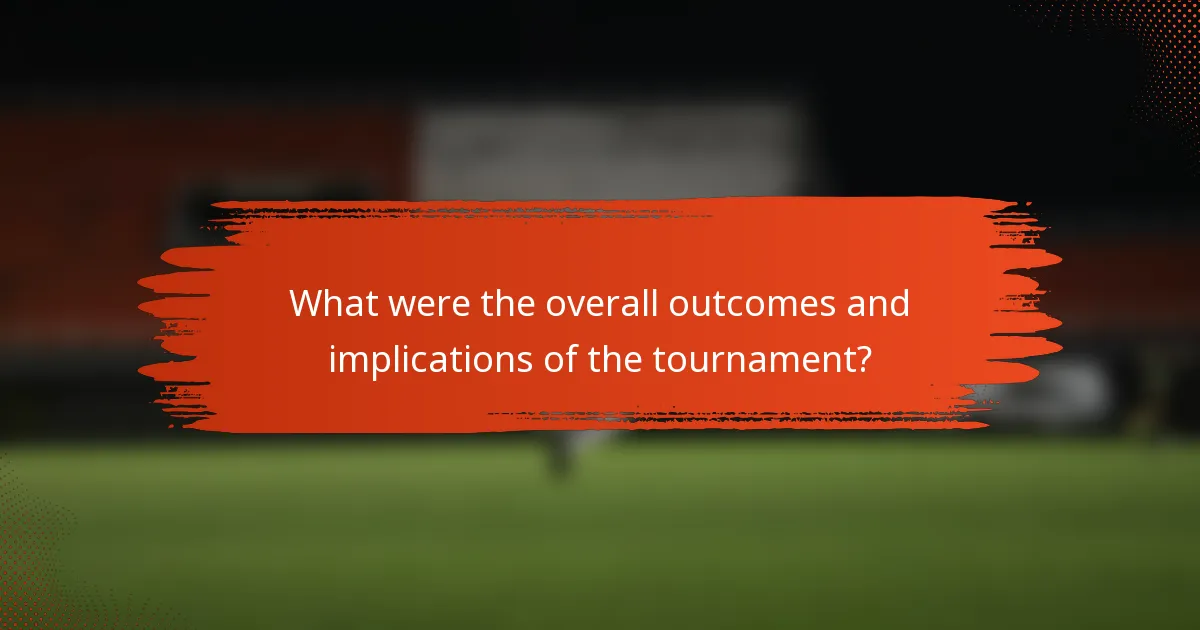 What were the overall outcomes and implications of the tournament?